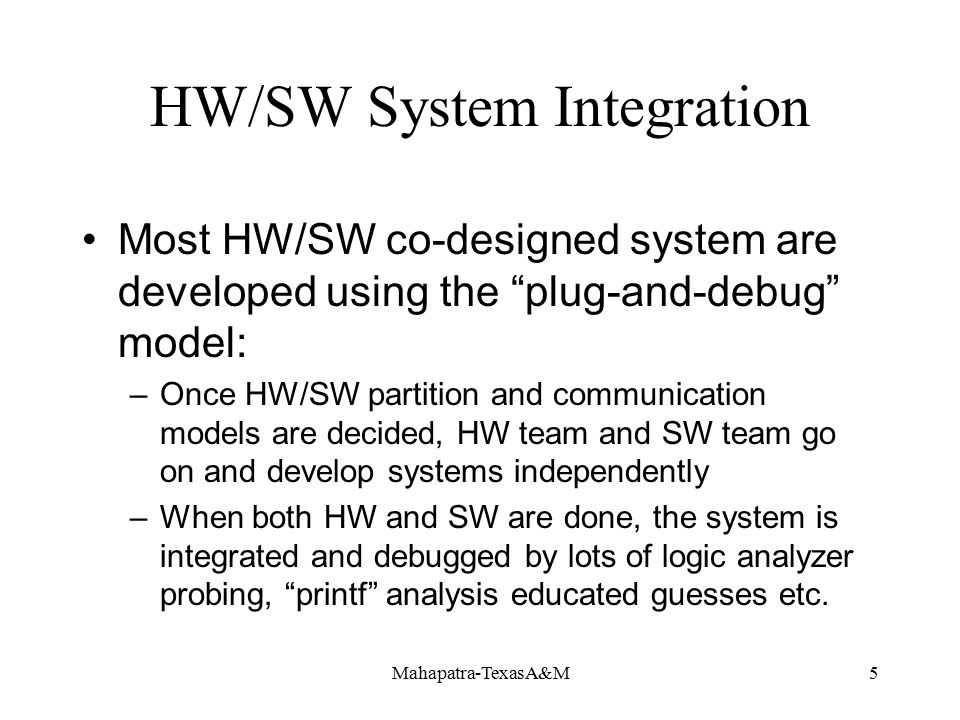 HW/SW System Integration

• Most HW/SW co-designed system are developed using the “plug-and-debug” model:

– Once HW/SW partition and communication models are decided, HW team and SW team go on and develop systems independently

– When both HW and SW are done, the system is integrated and debugged by lots of logic analyzer probing, “printf” analysis educated guesses etc.

Mahapatra-TexasA&M

5